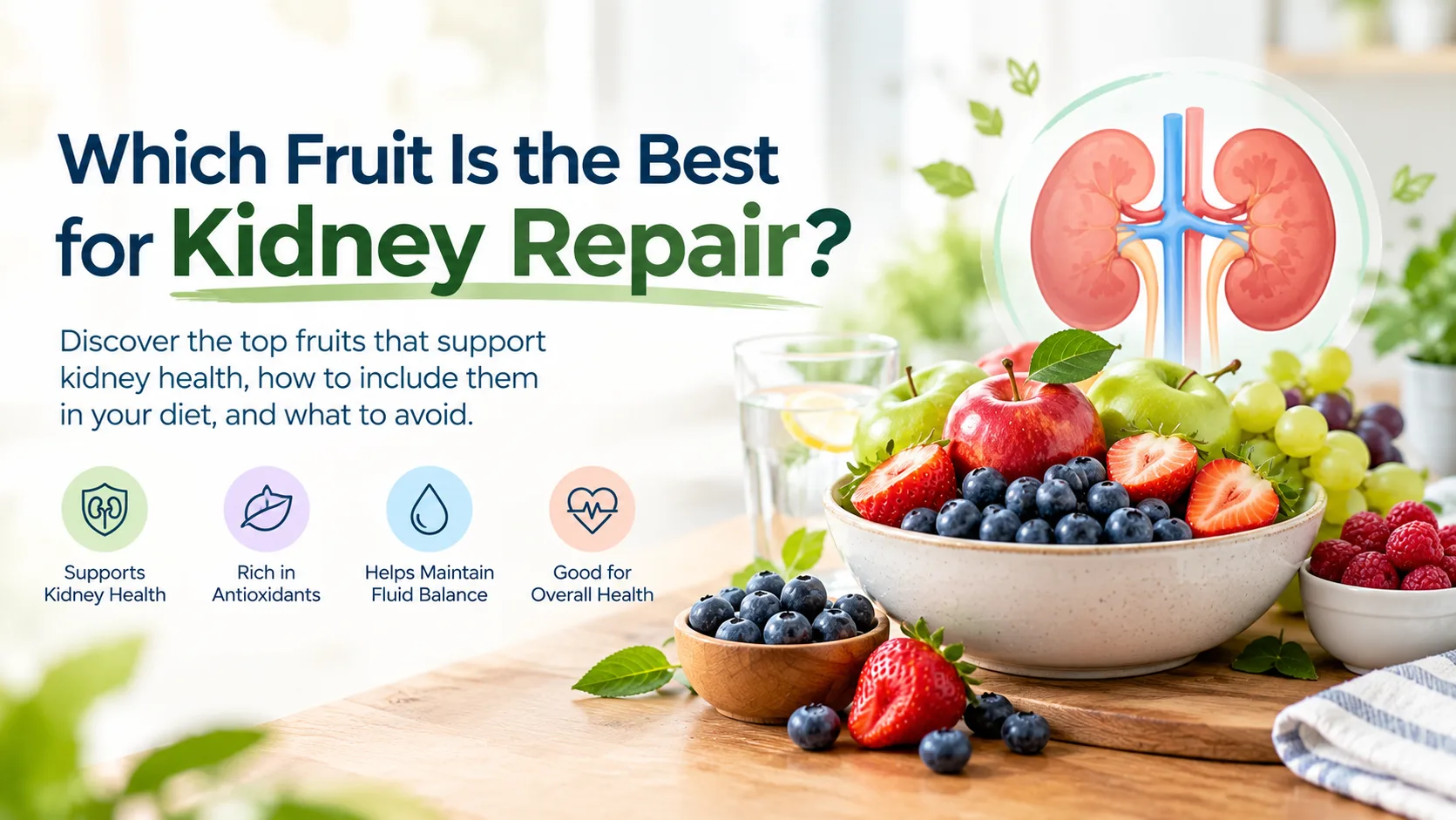 Which Fruit Is the Best for Kidney Repair?

Discover the top fruits that support kidney health, how to include them in your diet, and what to avoid.

Supports
Kidney Health

Rich in
Antioxidants

Helps Maintain
Fluid Balance

Good for
Overall Health